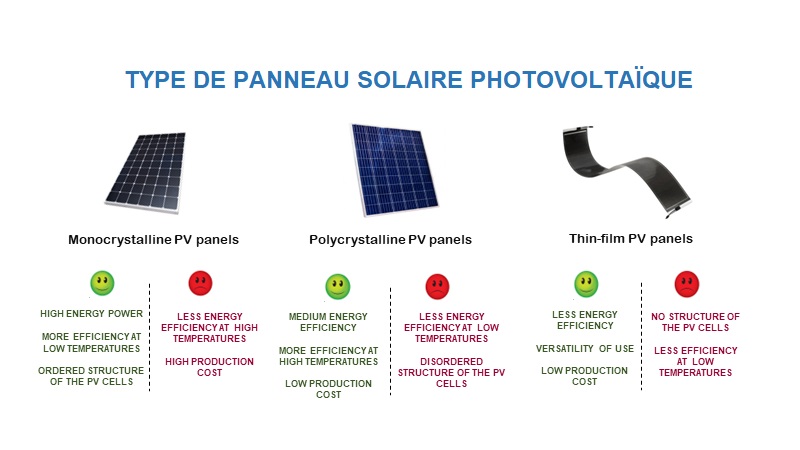 TYPE DE PANNEAU SOLAIRE PHOTOVOLTAÏQUE

Monocrystalline PV panels

HIGH ENERGY POWER

MORE EFFICIENCY AT LOW TEMPERATURES

ORDERED STRUCTURE OF THE PV CELLS

LESS ENERGY EFFICIENCY AT HIGH TEMPERATURES

HIGH PRODUCTION COST

Polycrystalline PV panels

MEDIUM ENERGY EFFICIENCY

MORE EFFICIENCY AT HIGH TEMPERATURES

LOW PRODUCTION COST

LESS ENERGY EFFICIENCY AT LOW TEMPERATURES

DISORDERED STRUCTURE OF THE PV CELLS

Thin-film PV panels

LESS ENERGY EFFICIENCY

VERSATILITY OF USE

LOW PRODUCTION COST

NO STRUCTURE OF THE PV CELLS

LESS EFFICIENCY AT LOW TEMPERATURES